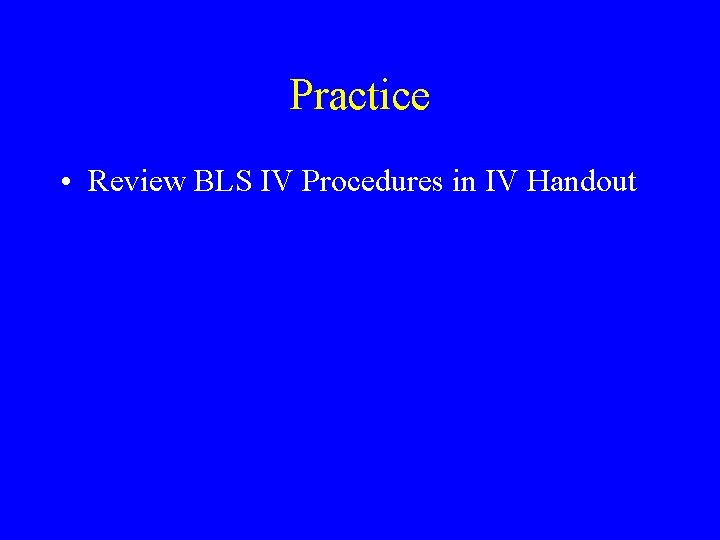 Practice

• Review BLS IV Procedures in IV Handout